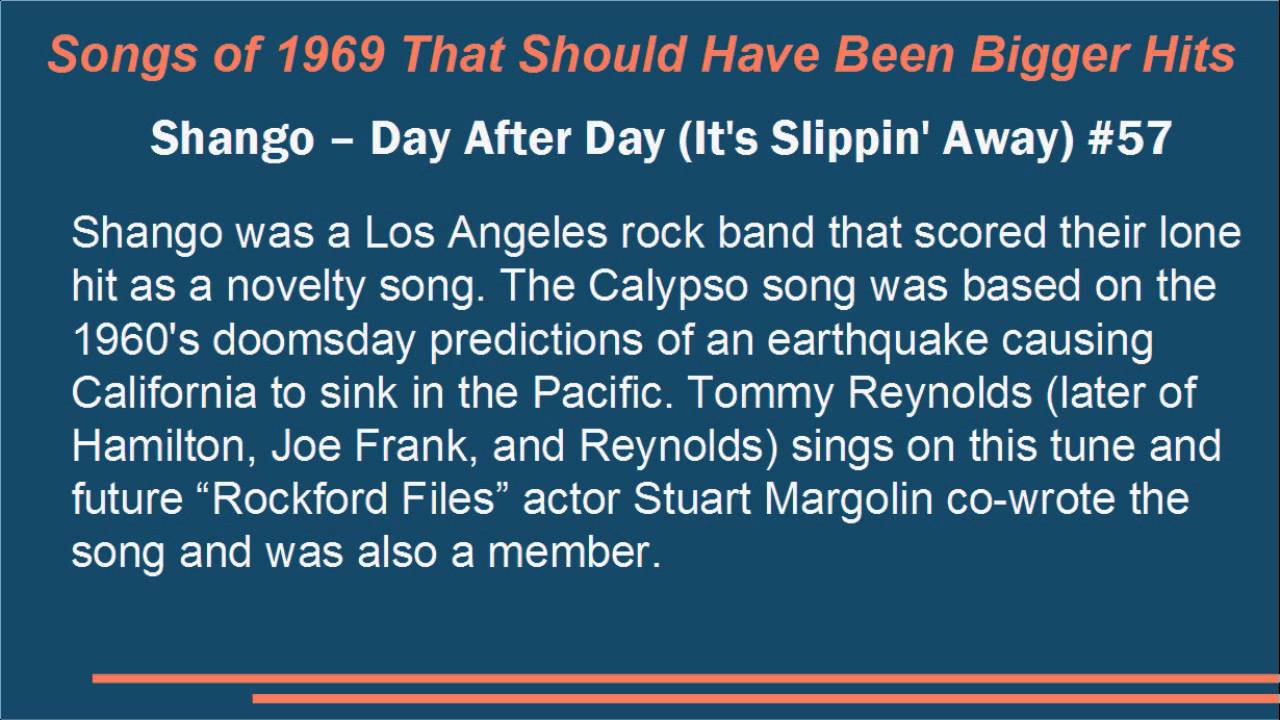 Songs of 1969 That Should Have Been Bigger Hits

Shango – Day After Day (It's Slippin' Away) #57

Shango was a Los Angeles rock band that scored their lone hit as a novelty song. The Calypso song was based on the 1960's doomsday predictions of an earthquake causing California to sink in the Pacific. Tommy Reynolds (later of Hamilton, Joe Frank, and Reynolds) sings on this tune and future “Rockford Files” actor Stuart Margolin co-wrote the song and was also a member.